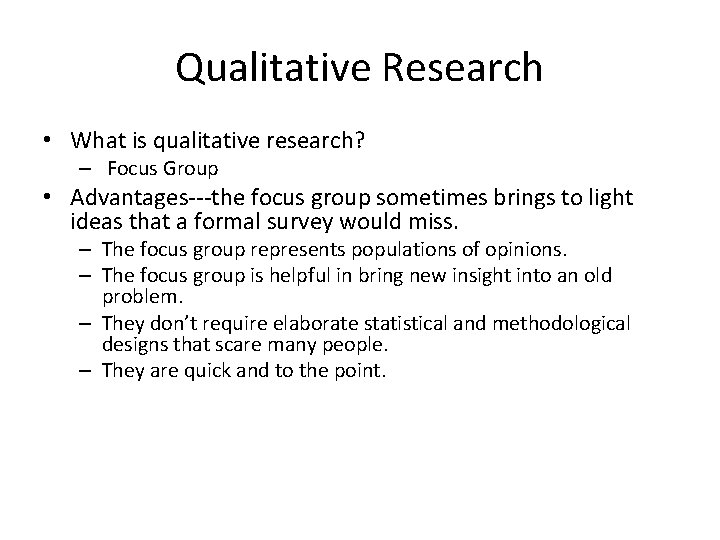 Qualitative Research

• What is qualitative research?
  – Focus Group
• Advantages---the focus group sometimes brings to light ideas that a formal survey would miss.
  – The focus group represents populations of opinions.
  – The focus group is helpful in bring new insight into an old problem.
  – They don't require elaborate statistical and methodological designs that scare many people.
  – They are quick and to the point.